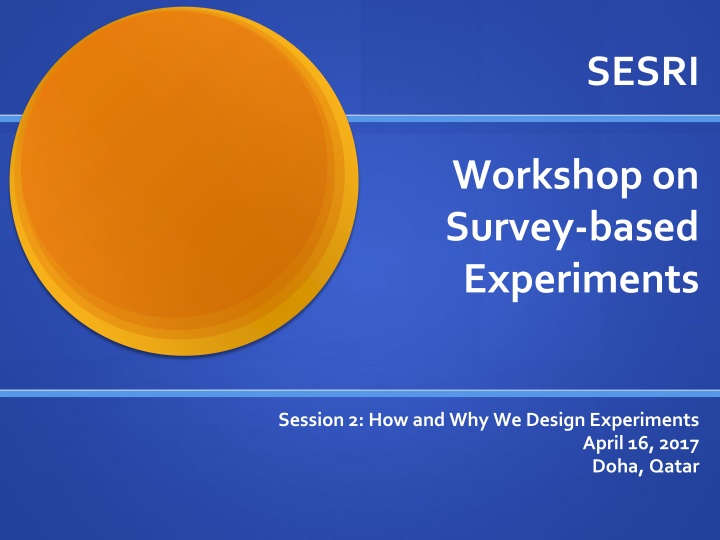 SESRI

Workshop on Survey-based Experiments

Session 2: How and Why We Design Experiments
April 16, 2017
Doha, Qatar